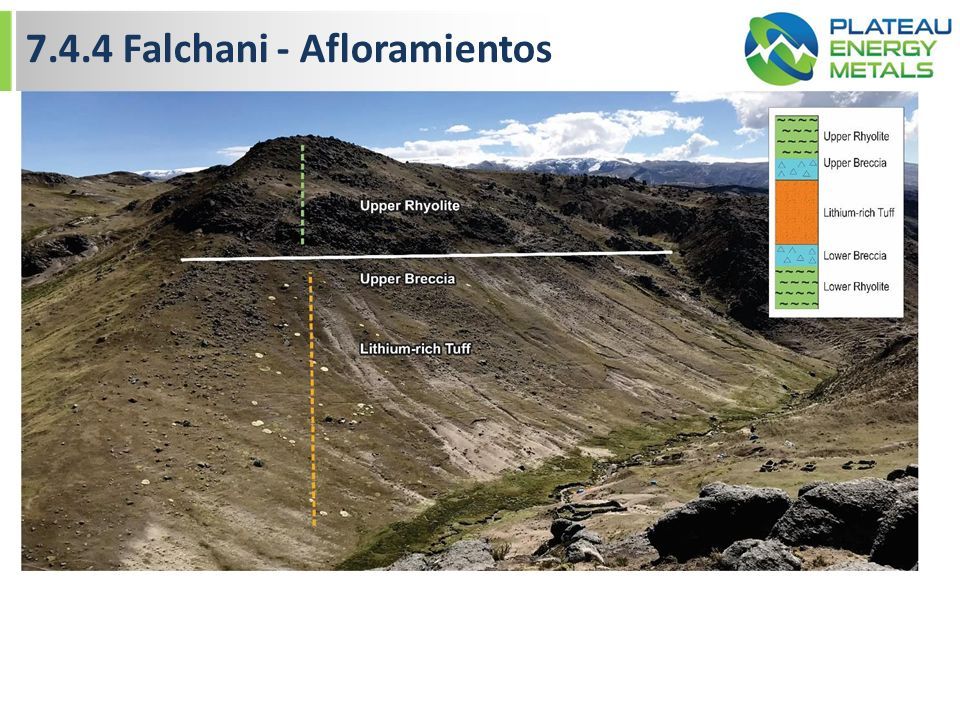 7.4.4 Falchani - Afloramientos

PLATEAU ENERGY METALS

Upper Rhyolite

Upper Breccia

Lithium-rich Tuff

Upper Rhyolite
Upper Breccia
Lithium-rich Tuff
Lower Breccia
Lower Rhyolite